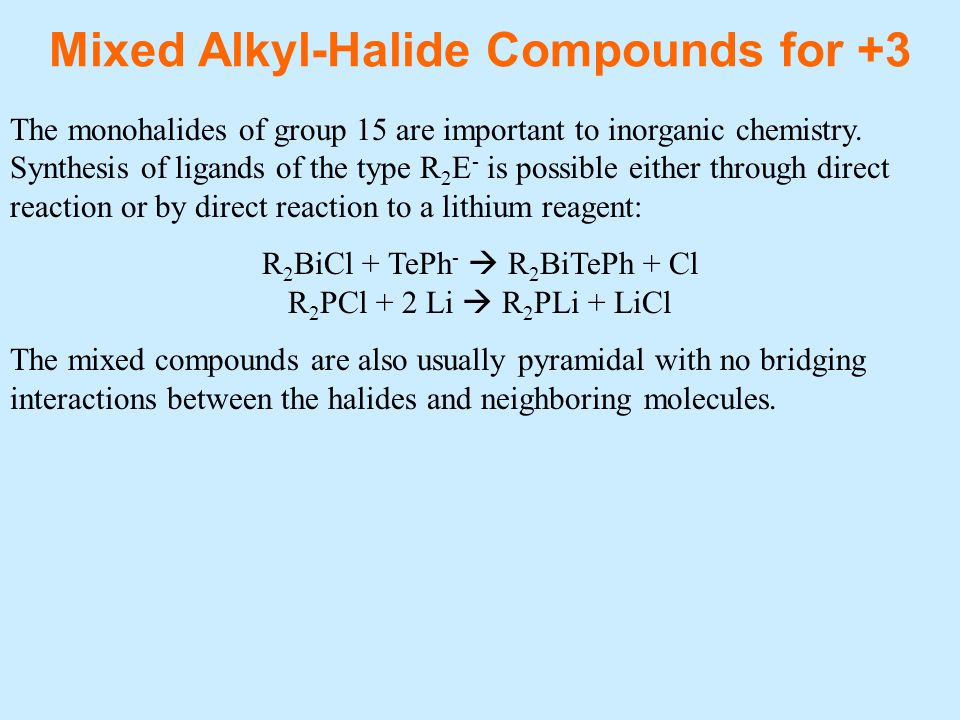 Mixed Alkyl-Halide Compounds for +3

The monohalides of group 15 are important to inorganic chemistry. Synthesis of ligands of the type $R_2E^-$ is possible either through direct reaction or by direct reaction to a lithium reagent:

$R_2BiCl + TePh^- \rightarrow R_2BiTePh + Cl$
$R_2PCl + 2\ Li \rightarrow R_2PLi + LiCl$

The mixed compounds are also usually pyramidal with no bridging interactions between the halides and neighboring molecules.